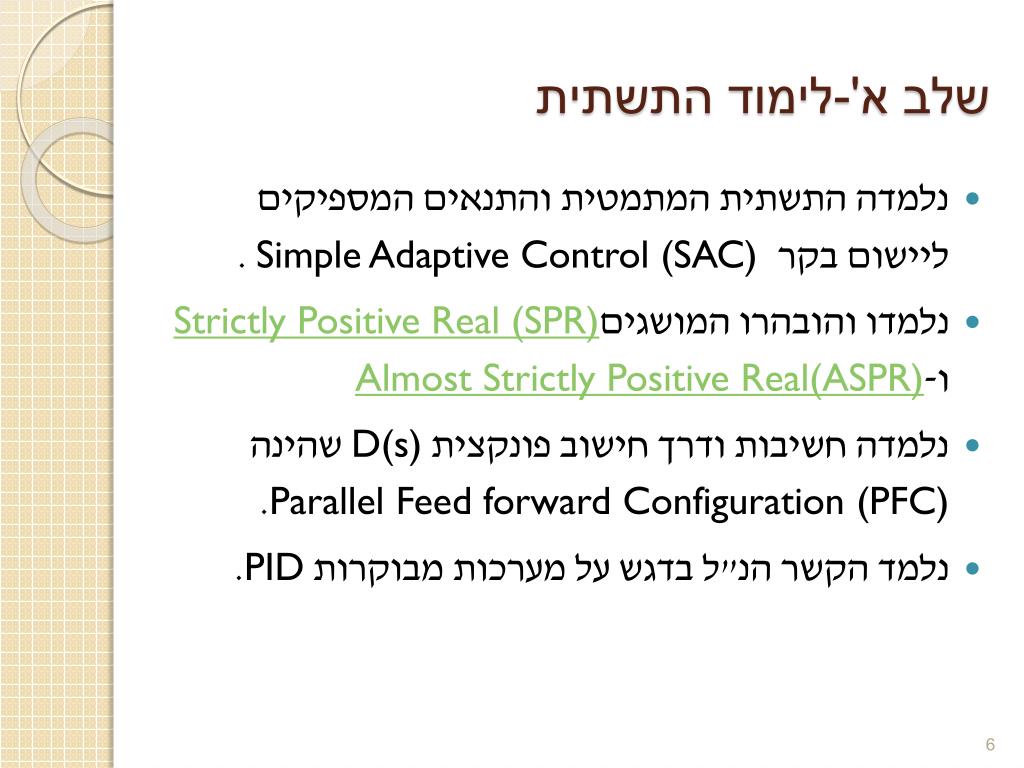 שלב א'-לימוד התשתית

• נלמדה התשתית המתמטית והתנאים המספיקים ליישום בקר Simple Adaptive Control (SAC) .

• נלמדו והובהרו המושגים Strictly Positive Real (SPR) ו-Almost Strictly Positive Real(ASPR)

• נלמדה חשיבות ודרך חישוב פונקצית D(s) שהינה Parallel Feed forward Configuration (PFC).

• נלמד הקשר הנ״ל בדגש על מערכות מבוקרות PID.

6